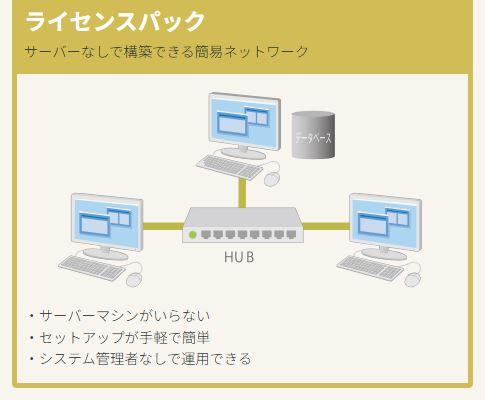 ライセンスパック

サーバーなしで構築できる簡易ネットワーク

データベース

HUB

・サーバーマシンがいらない
・セットアップが手軽で簡単
・システム管理者なしで運用できる